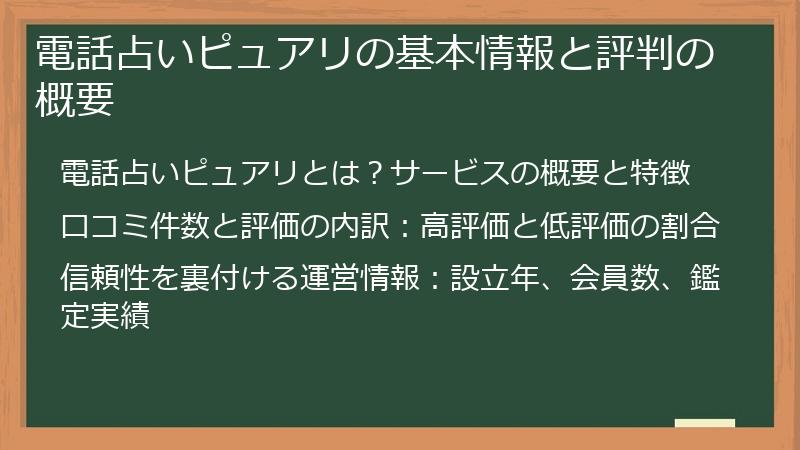 電話占いピュアリの基本情報と評判の概要

電話占いピュアリとは？サービスの概要と特徴

口コミ件数と評価の内訳：高評価と低評価の割合

信頼性を裏付ける運営情報：設立年、会員数、鑑定実績